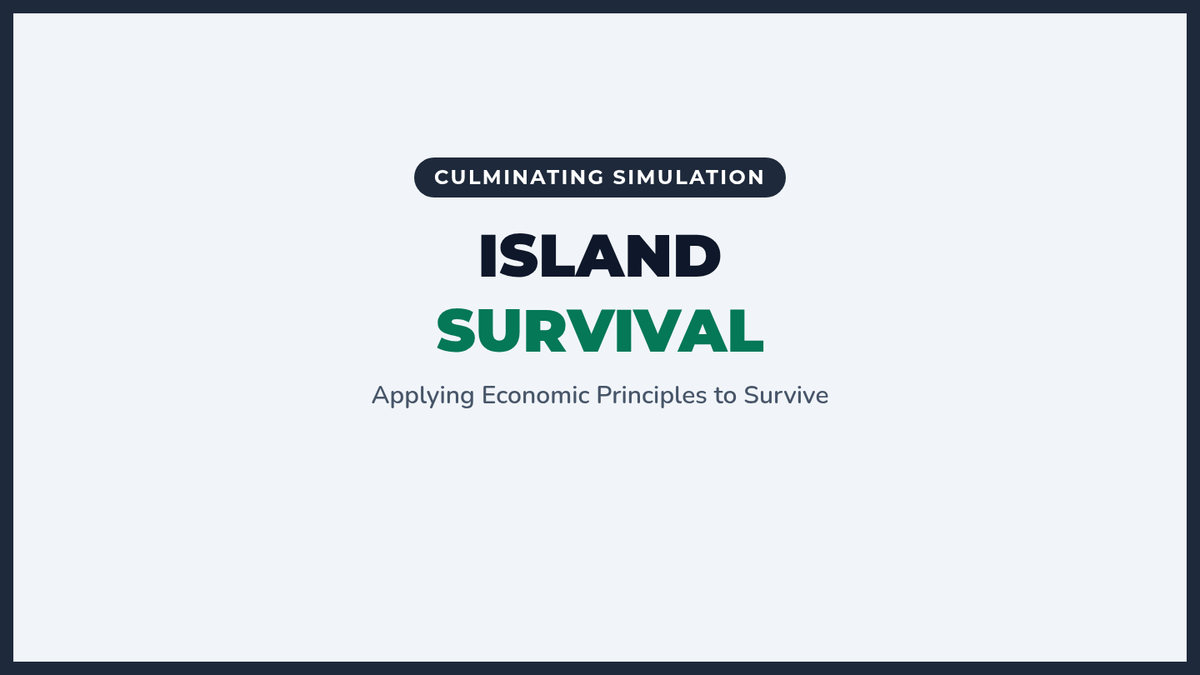 CULMINATING SIMULATION

ISLAND
SURVIVAL

Applying Economic Principles to Survive